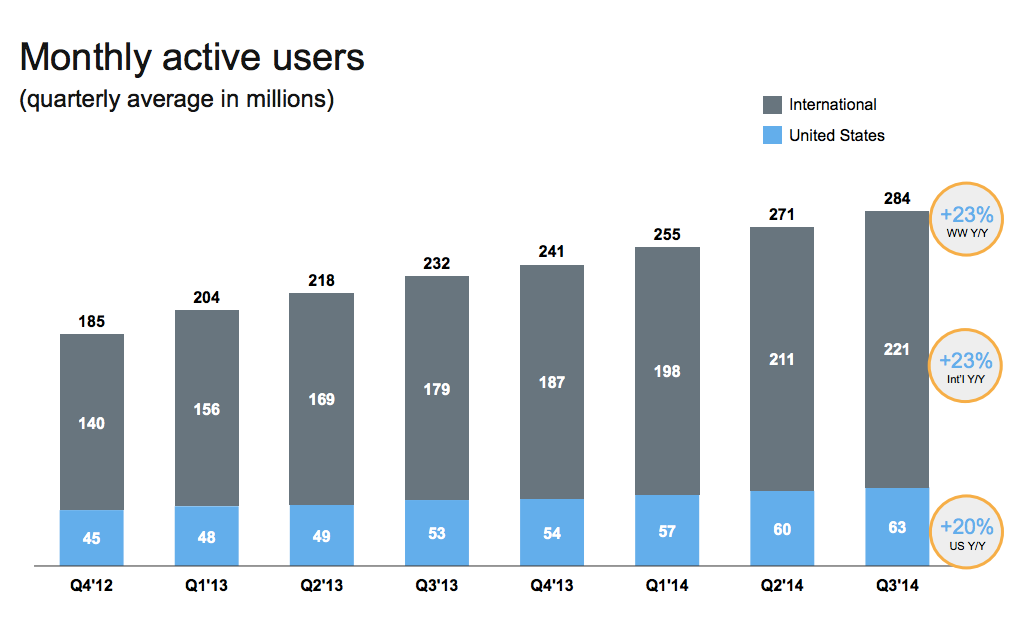 Monthly active users
(quarterly average in millions)

International
United States

185
204
218
232
241
255
271
284

140
156
169
179
187
198
211
221

45
48
49
53
54
57
60
63

Q4'12
Q1'13
Q2'13
Q3'13
Q4'13
Q1'14
Q2'14
Q3'14

+23%
WW Y/Y

+23%
Int'l Y/Y

+20%
US Y/Y